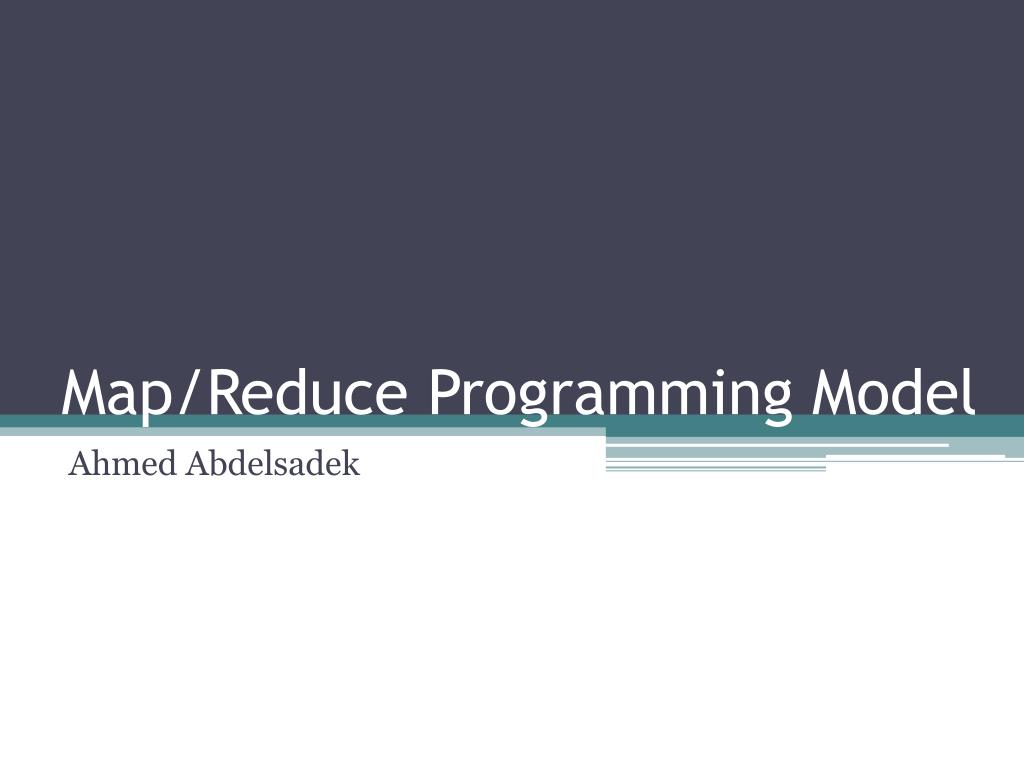 Map/Reduce Programming Model

Ahmed Abdelsadek